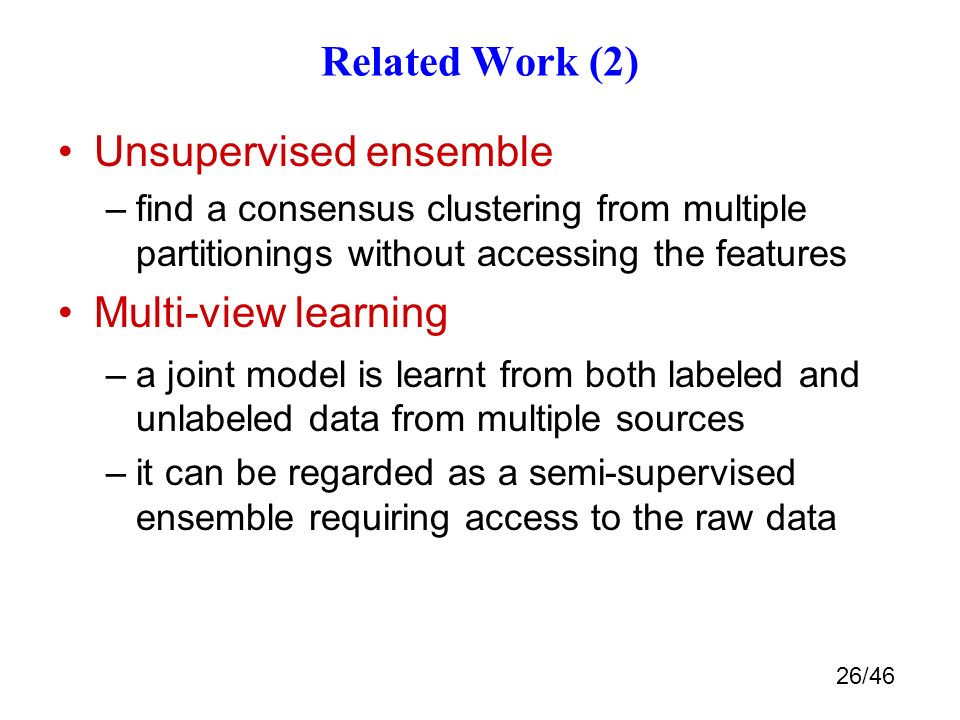 Related Work (2)

• Unsupervised ensemble
– find a consensus clustering from multiple partitionings without accessing the features

• Multi-view learning
– a joint model is learnt from both labeled and unlabeled data from multiple sources
– it can be regarded as a semi-supervised ensemble requiring access to the raw data

26/46